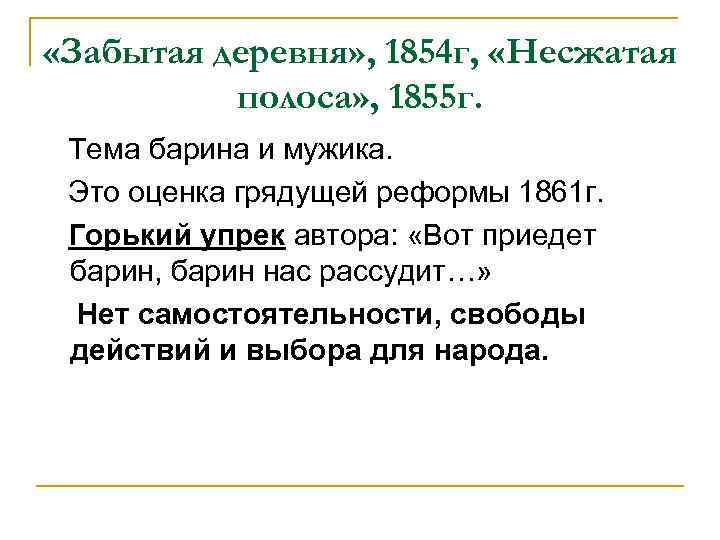 «Забытая деревня», 1854г, «Несжатая полоса», 1855г.

Тема барина и мужика.

Это оценка грядущей реформы 1861г.

Горький упрек автора: «Вот приедет барин, барин нас рассудит…»

Нет самостоятельности, свободы действий и выбора для народа.